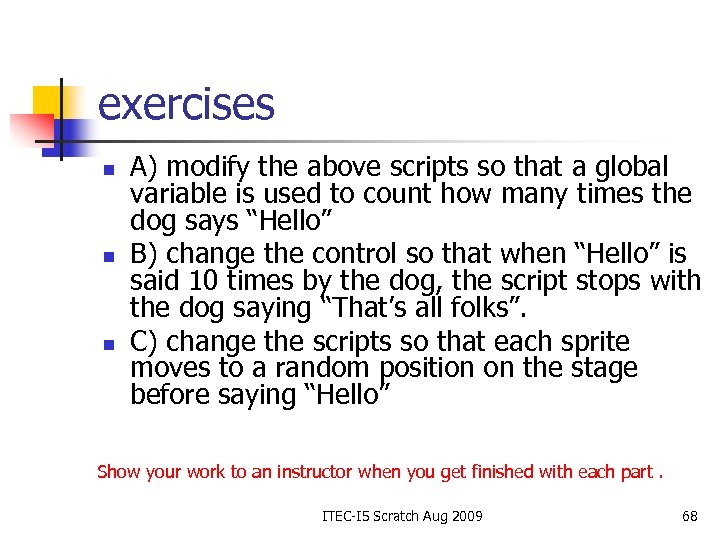 exercises

- A) modify the above scripts so that a global variable is used to count how many times the dog says “Hello”
- B) change the control so that when “Hello” is said 10 times by the dog, the script stops with the dog saying “That’s all folks”.
- C) change the scripts so that each sprite moves to a random position on the stage before saying “Hello”

Show your work to an instructor when you get finished with each part .

ITEC-I5 Scratch Aug 2009

68